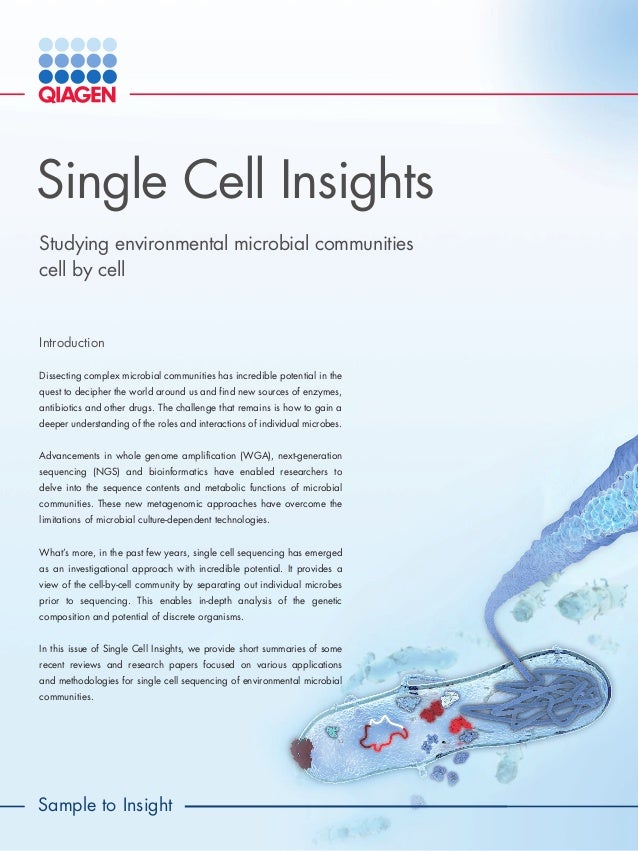 QIAGEN

Single Cell Insights

Studying environmental microbial communities cell by cell

Introduction

Dissecting complex microbial communities has incredible potential in the quest to decipher the world around us and find new sources of enzymes, antibiotics and other drugs. The challenge that remains is how to gain a deeper understanding of the roles and interactions of individual microbes.

Advancements in whole genome amplification (WGA), next-generation sequencing (NGS) and bioinformatics have enabled researchers to delve into the sequence contents and metabolic functions of microbial communities. These new metagenomic approaches have overcome the limitations of microbial culture-dependent technologies.

What's more, in the past few years, single cell sequencing has emerged as an investigational approach with incredible potential. It provides a view of the cell-by-cell community by separating out individual microbes prior to sequencing. This enables in-depth analysis of the genetic composition and potential of discrete organisms.

In this issue of Single Cell Insights, we provide short summaries of some recent reviews and research papers focused on various applications and methodologies for single cell sequencing of environmental microbial communities.

Sample to Insight